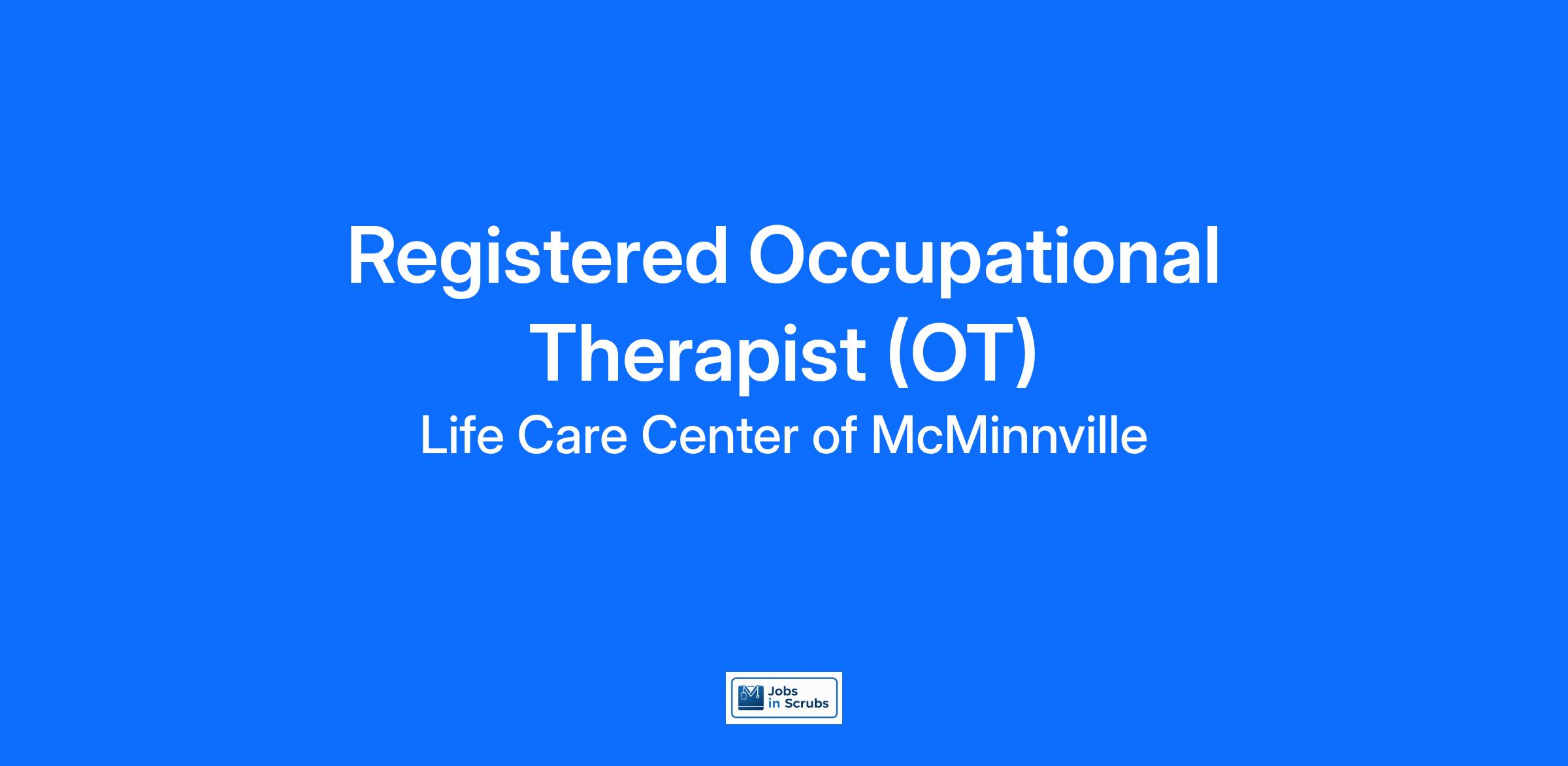 Registered Occupational Therapist (OT)

Life Care Center of McMinnville

Jobs in Scrubs